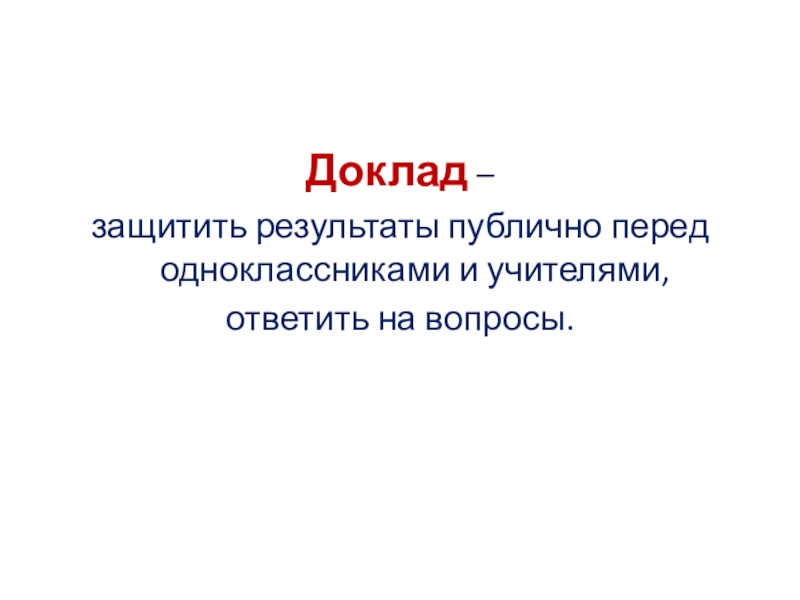 Доклад –

защитить результаты публично перед одноклассниками и учителями,

ответить на вопросы.